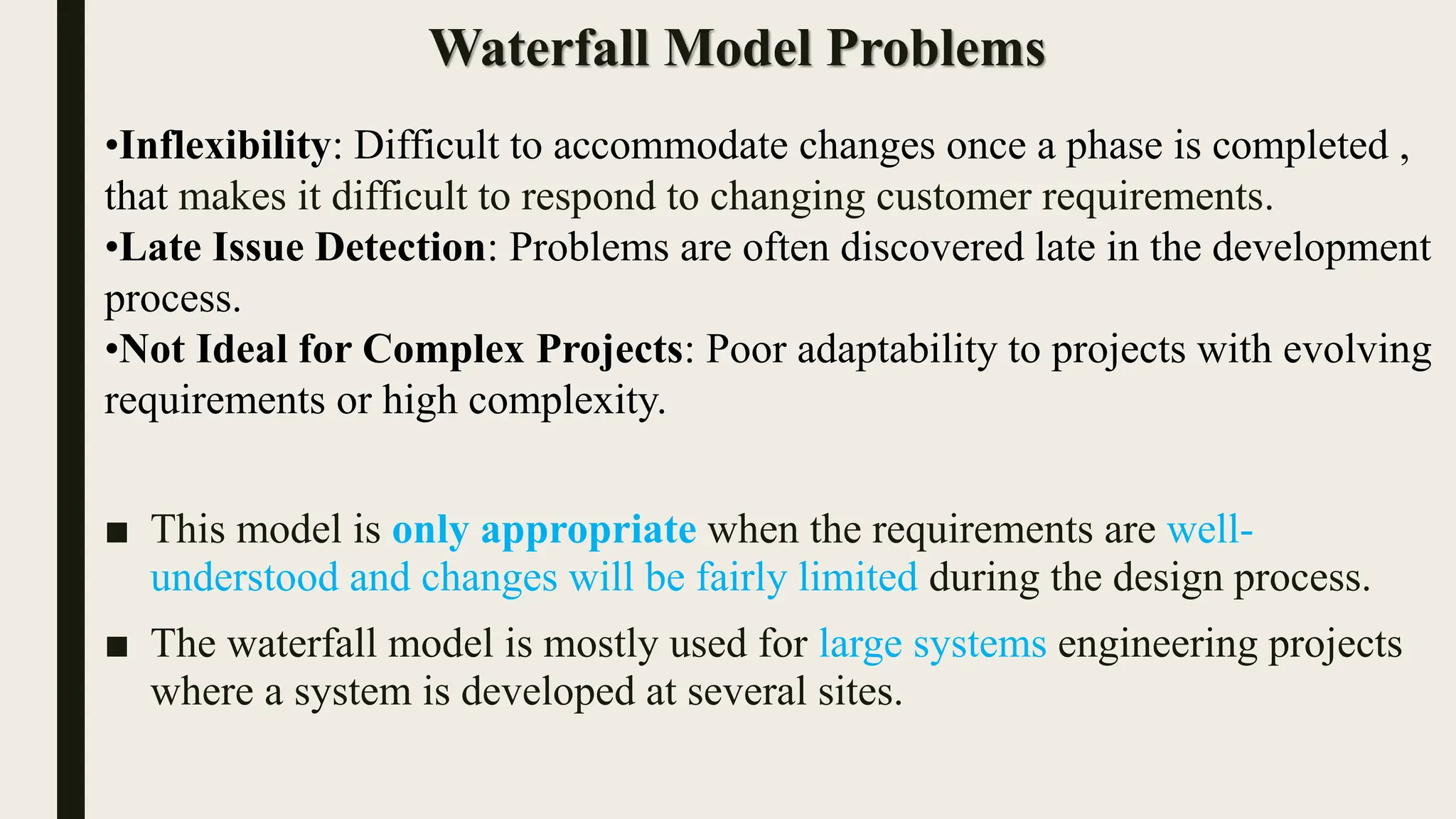 Waterfall Model Problems

•Inflexibility: Difficult to accommodate changes once a phase is completed , that makes it difficult to respond to changing customer requirements.
•Late Issue Detection: Problems are often discovered late in the development process.
•Not Ideal for Complex Projects: Poor adaptability to projects with evolving requirements or high complexity.

■ This model is only appropriate when the requirements are well-understood and changes will be fairly limited during the design process.

■ The waterfall model is mostly used for large systems engineering projects where a system is developed at several sites.